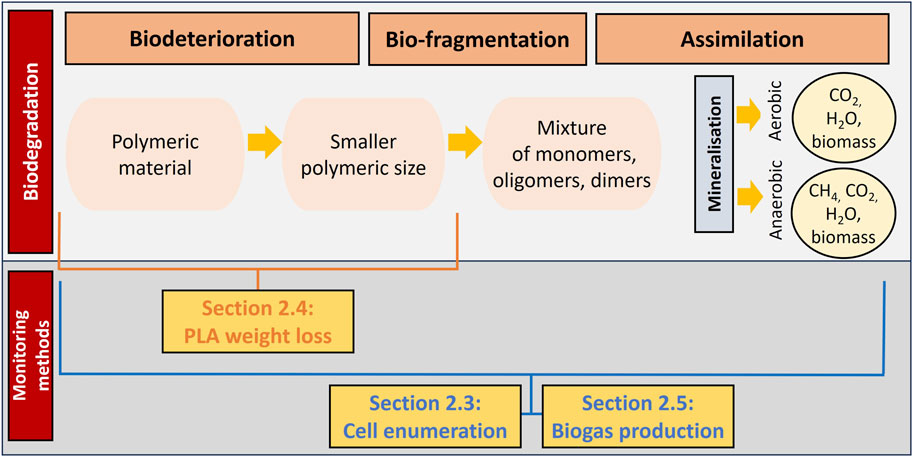 Biodegradation

Biodeterioration

Bio-fragmentation

Assimilation

Polymeric material

Smaller polymeric size

Mixture of monomers, oligomers, dimers

Mineralisation

Aerobic

$CO_2$, $H_2O$, biomass

Anaerobic

$CH_4$, $CO_2$, $H_2O$, biomass

Monitoring methods

Section 2.4: PLA weight loss

Section 2.3: Cell enumeration

Section 2.5: Biogas production